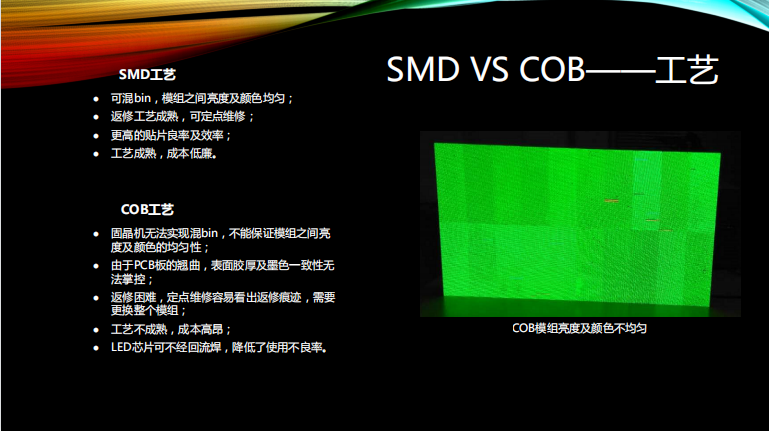 SMD VS COB——工艺

SMD工艺

- 可混bin，模组之间亮度及颜色均匀；
- 返修工艺成熟，可定点维修；
- 更高的贴片良率及效率；
- 工艺成熟，成本低廉。

COB工艺

- 固晶机无法实现混bin，不能保证模组之间亮度及颜色的均匀性；
- 由于PCB板的翘曲，表面胶厚及墨色一致性无法掌控；
- 返修困难，定点维修容易看出返修痕迹，需要更换整个模组；
- 工艺不成熟，成本高昂；
- LED芯片可不经回流焊，降低了使用不良率。

COB模组亮度及颜色不均匀